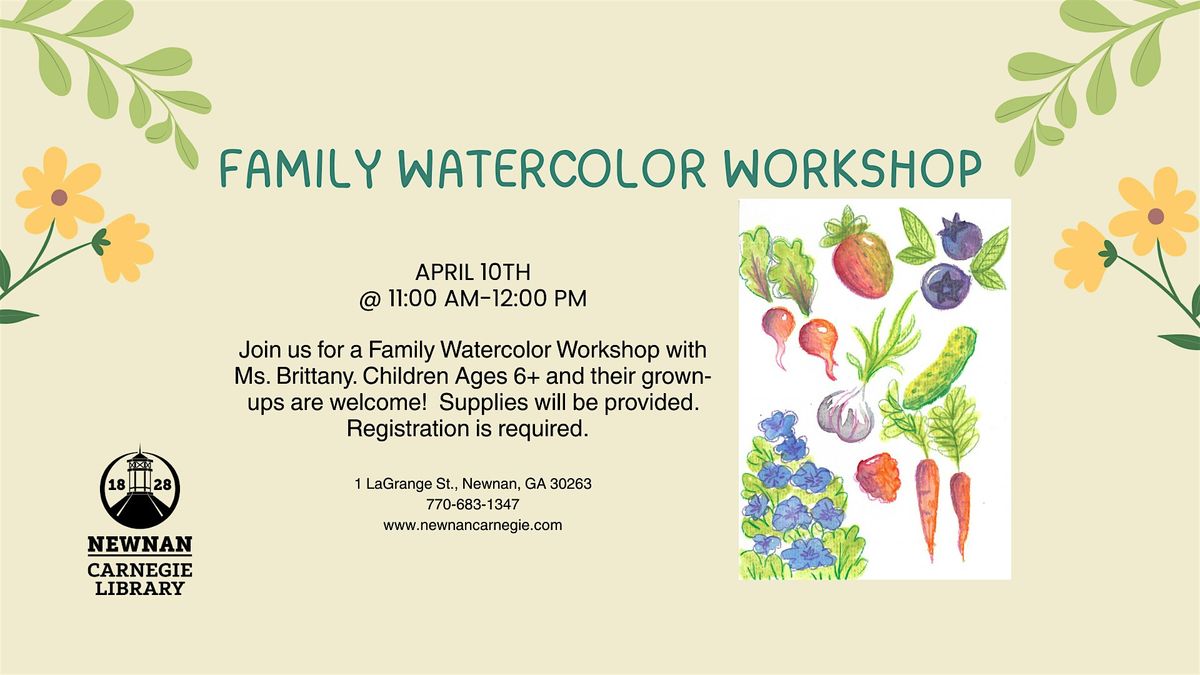 FAMILY WATERCOLOR WORKSHOP

APRIL 10TH
@ 11:00 AM-12:00 PM

Join us for a Family Watercolor Workshop with Ms. Brittany. Children Ages 6+ and their grown-ups are welcome! Supplies will be provided. Registration is required.

1 LaGrange St., Newnan, GA 30263
770-683-1347
www.newnancarnegie.com

18 28
NEWNAN
CARNEGIE
LIBRARY